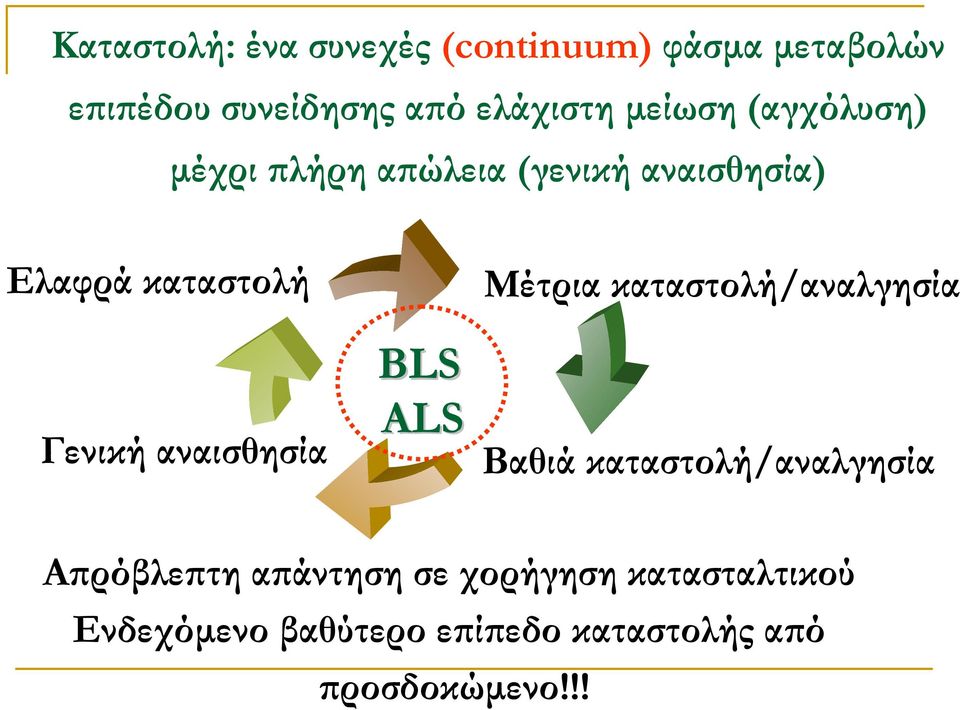 Καταστολή: ένα συνεχές (continuum) φάσμα μεταβολών επιπέδου συνείδησης από ελάχιστη μείωση (αγχόλυση) μέχρι πλήρη απώλεια (γενική αναισθησία)

Ελαφρά καταστολή

Μέτρια καταστολή/αναλγησία

BLS
ALS

Γενική αναισθησία

Βαθιά καταστολή/αναλγησία

Απρόβλεπτη απάντηση σε χορήγηση κατασταλτικού
Ενδεχόμενο βαθύτερο επίπεδο καταστολής από προσδοκώμενο!!!